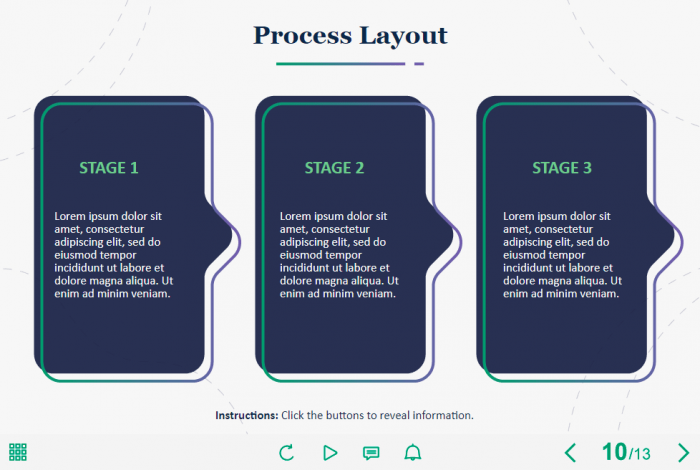 Process Layout

STAGE 1

Lorem ipsum dolor sit amet, consectetur adipiscing elit, sed do eiusmod tempor incididunt ut labore et dolore magna aliqua. Ut enim ad minim veniam.

STAGE 2

Lorem ipsum dolor sit amet, consectetur adipiscing elit, sed do eiusmod tempor incididunt ut labore et dolore magna aliqua. Ut enim ad minim veniam.

STAGE 3

Lorem ipsum dolor sit amet, consectetur adipiscing elit, sed do eiusmod tempor incididunt ut labore et dolore magna aliqua. Ut enim ad minim veniam.

Instructions: Click the buttons to reveal information.

10/13